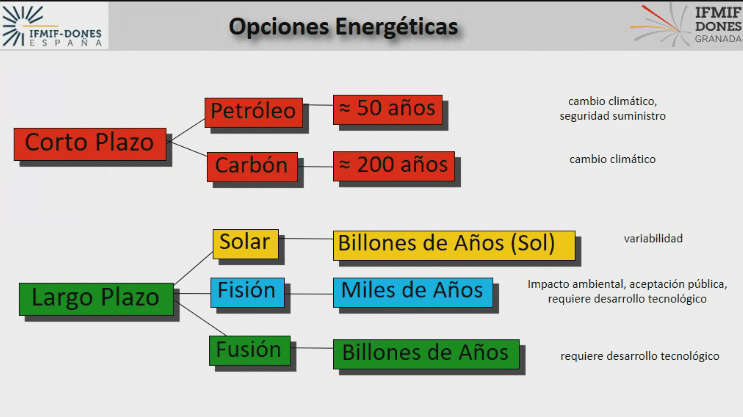 IFMIF-DONES
ESPAÑA

Opciones Energéticas

IFMIF
DONES
GRANADA

Corto Plazo

Petróleo

≈ 50 años

cambio climático, seguridad suministro

Carbón

≈ 200 años

cambio climático

Largo Plazo

Solar

Billones de Años (Sol)

variabilidad

Fisión

Miles de Años

Impacto ambiental, aceptación pública, requiere desarrollo tecnológico

Fusión

Billones de Años

requiere desarrollo tecnológico